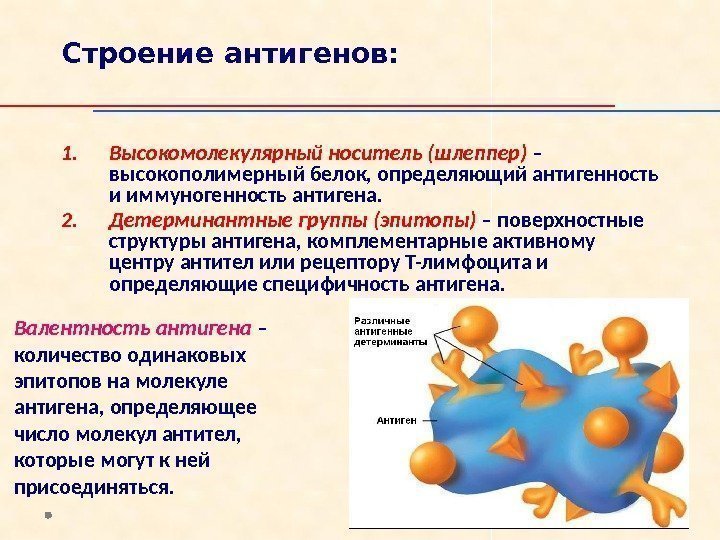 Строение антигенов:

1. Высокомолекулярный носитель (шлеппер) – высокополимерный белок, определяющий антигенность и иммуногенность антигена.

2. Детерминантные группы (эпитопы) – поверхностные структуры антигена, комплементарные активному центру антител или рецептору Т-лимфоцита и определяющие специфичность антигена.

Валентность антигена – количество одинаковых эпитопов на молекуле антигена, определяющее число молекул антител, которые могут к ней присоединяться.

Различные антигенные детерминанты

Антиген